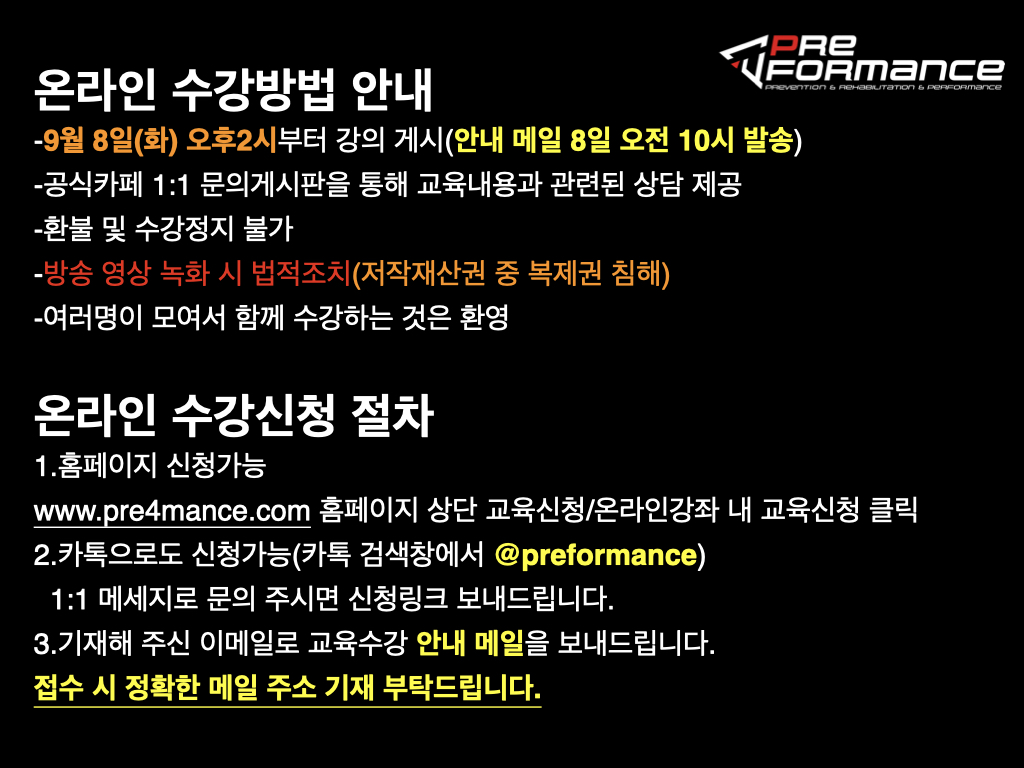 PRE FORMANCE
PREVENTION & REHABILITATION & PERFORMANCE

온라인 수강방법 안내

-9월 8일(화) 오후2시부터 강의 게시(안내 메일 8일 오전 10시 발송)

-공식카페 1:1 문의게시판을 통해 교육내용과 관련된 상담 제공

-환불 및 수강정지 불가

-방송 영상 녹화 시 법적조치(저작재산권 중 복제권 침해)

-여러명이 모여서 함께 수강하는 것은 환영

온라인 수강신청 절차

1.홈페이지 신청가능

www.pre4mance.com 홈페이지 상단 교육신청/온라인강좌 내 교육신청 클릭

2.카톡으로도 신청가능(카톡 검색창에서 @preformance)

1:1 메세지로 문의 주시면 신청링크 보내드립니다.

3.기재해 주신 이메일로 교육수강 안내 메일을 보내드립니다.

접수 시 정확한 메일 주소 기재 부탁드립니다.